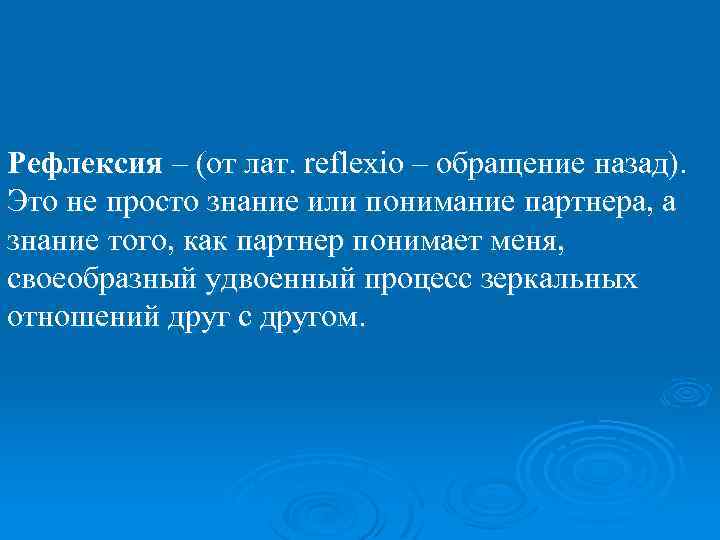 Рефлексия – (от лат. reflexio – обращение назад). Это не просто знание или понимание партнера, а знание того, как партнер понимает меня, своеобразный удвоенный процесс зеркальных отношений друг с другом.